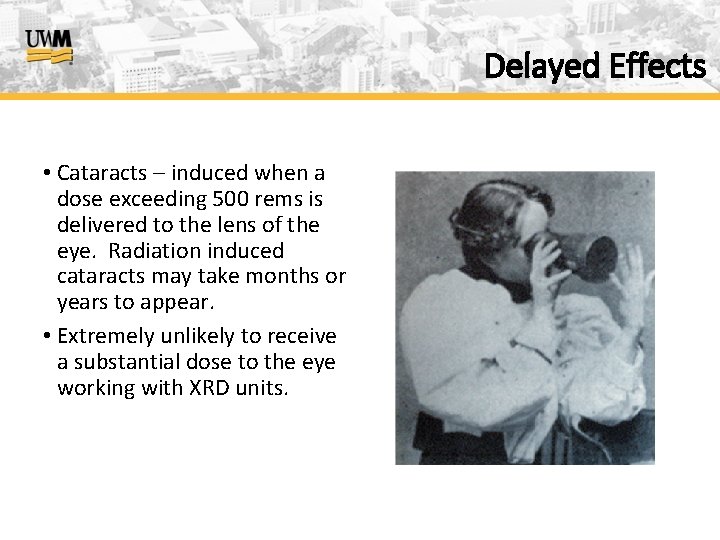 UWM

Delayed Effects

• Cataracts – induced when a dose exceeding 500 rems is delivered to the lens of the eye. Radiation induced cataracts may take months or years to appear.

• Extremely unlikely to receive a substantial dose to the eye working with XRD units.